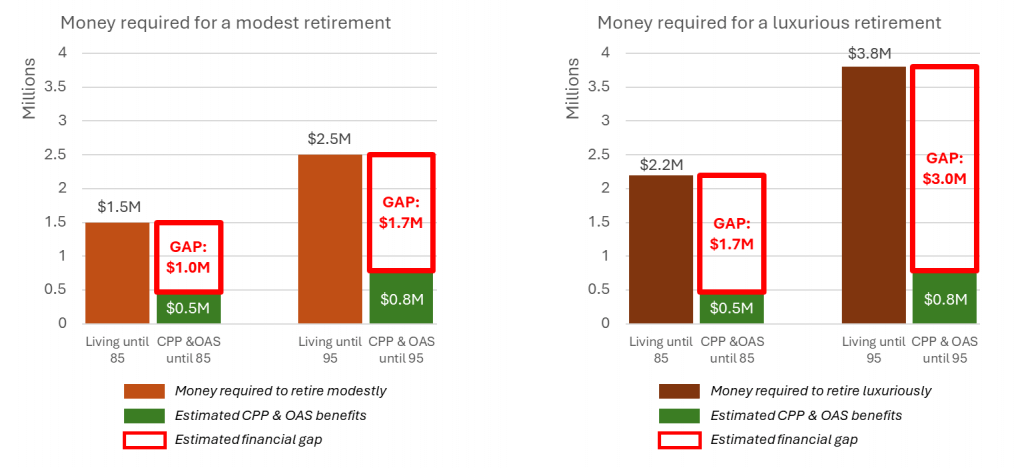 Money required for a modest retirement

Millions

4
3.5
3
2.5
2
1.5
1
0.5
0

$1.5M
GAP: $1.0M
$0.5M
$2.5M
GAP: $1.7M
$0.8M

Living until 85
CPP &OAS until 85
Living until 95
CPP & OAS until 95

Money required to retire modestly
Estimated CPP & OAS benefits
Estimated financial gap

Money required for a luxurious retirement

Millions

4
3.5
3
2.5
2
1.5
1
0.5
0

$2.2M
GAP: $1.7M
$0.5M
$3.8M
GAP: $3.0M
$0.8M

Living until 85
CPP &OAS until 85
Living until 95
CPP & OAS until 95

Money required to retire luxuriously
Estimated CPP & OAS benefits
Estimated financial gap